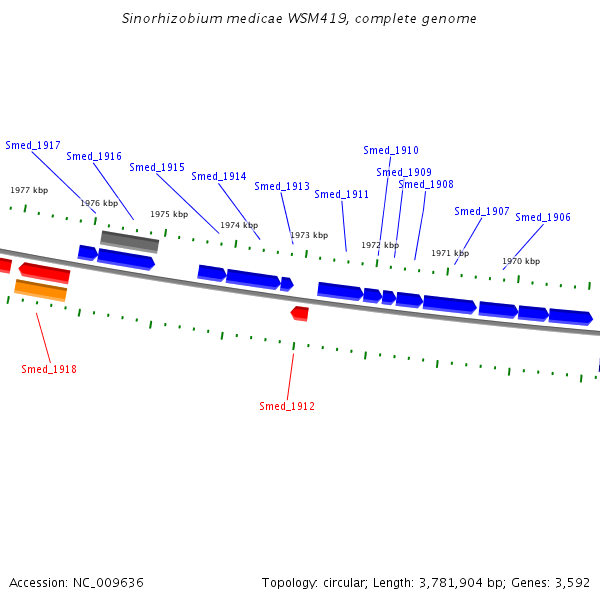 Sinorhizobium medicae WSM419, complete genome

Smed_1917
Smed_1916
Smed_1915
Smed_1914
Smed_1913
Smed_1911
Smed_1910
Smed_1909
Smed_1908
Smed_1907
Smed_1906

1977 kbp
1976 kbp
1975 kbp
1974 kbp
1973 kbp
1972 kbp
1971 kbp
1970 kbp

Smed_1918
Smed_1912

Accession: NC_009636

Topology: circular; Length: 3,781,904 bp; Genes: 3,592